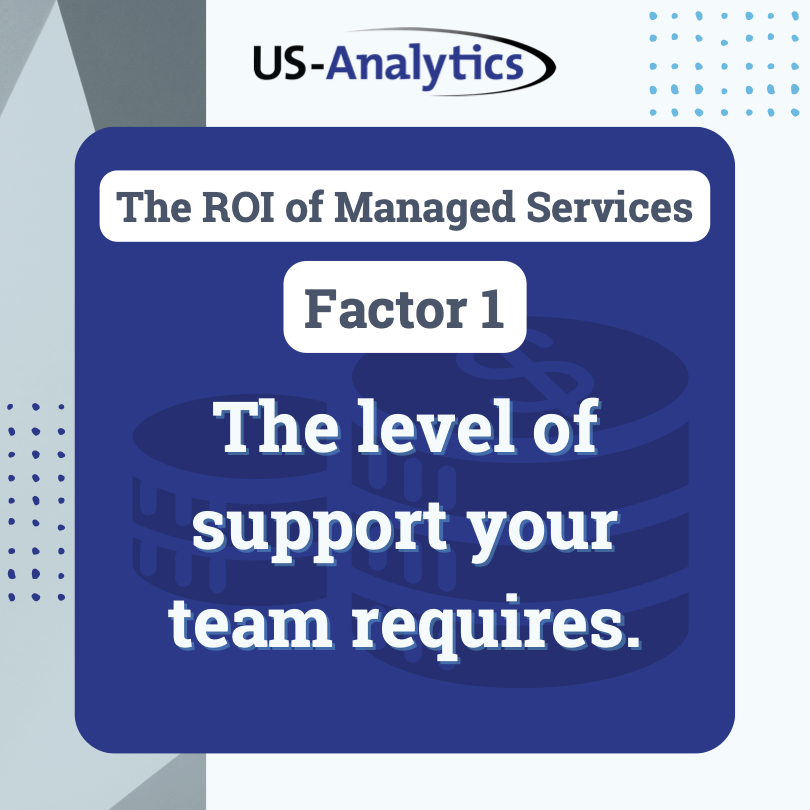 US-Analytics

The ROI of Managed Services

Factor 1

The level of support your team requires.